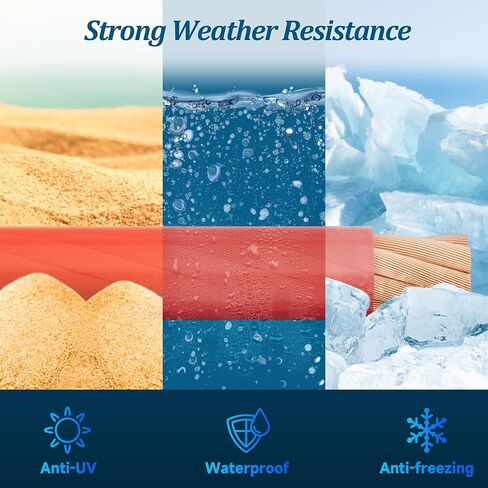 Strong Weather Resistance

Anti-UV

Waterproof

Anti-freezing